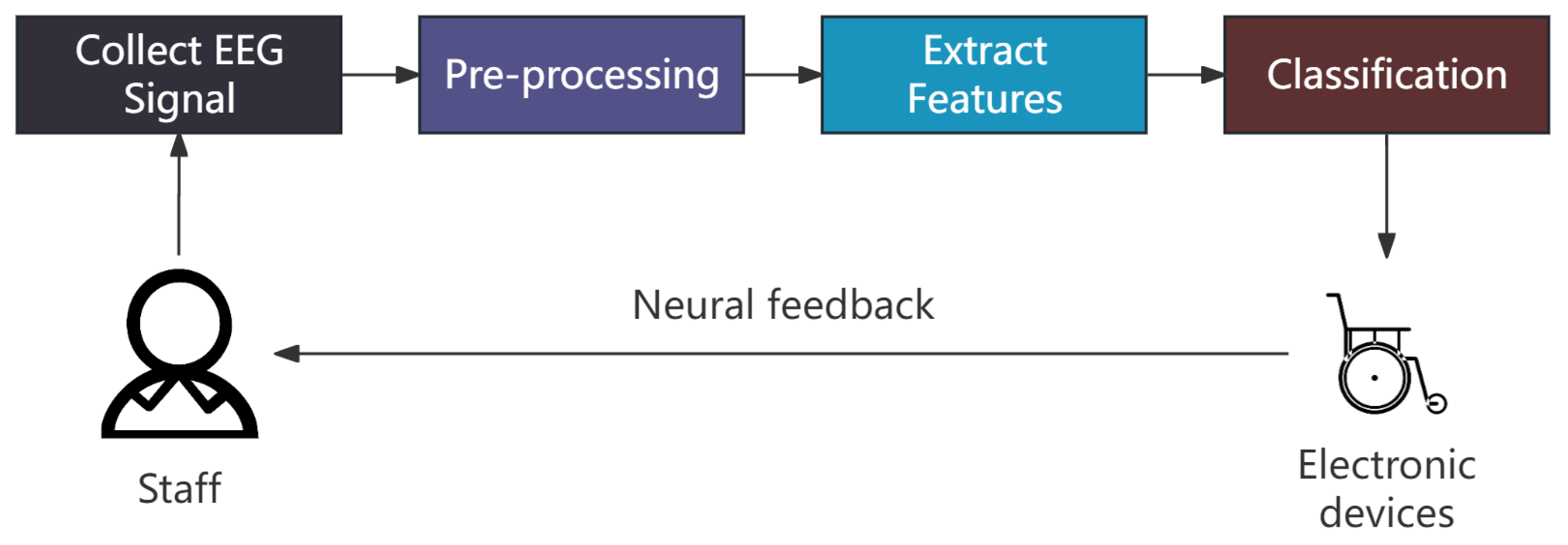 Collect EEG Signal

Pre-processing

Extract Features

Classification

Neural feedback

Staff

Electronic devices